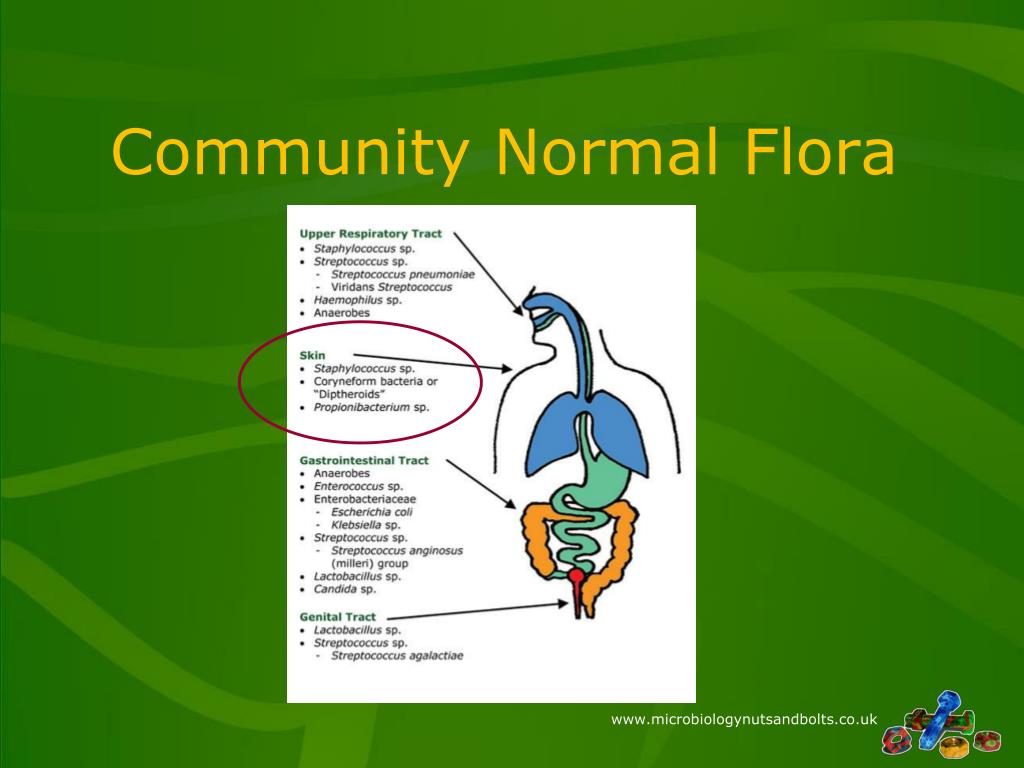 Community Normal Flora

Upper Respiratory Tract
• Staphylococcus sp.
• Streptococcus sp.
- Streptococcus pneumoniae
- Viridans Streptococcus
• Haemophilus sp.
• Anaerobes

Skin
• Staphylococcus sp.
• Coryneform bacteria or "Diptheroids"
• Propionibacterium sp.

Gastrointestinal Tract
• Anaerobes
• Enterococcus sp.
• Enterobacteriaceae
- Escherichia coli
- Klebsiella sp.
• Streptococcus sp.
- Streptococcus anginosus (milleri) group
• Lactobacillus sp.
• Candida sp.

Genital Tract
• Lactobacillus sp.
• Streptococcus sp.
- Streptococcus agalactiae

www.microbiologynutsandbolts.co.uk